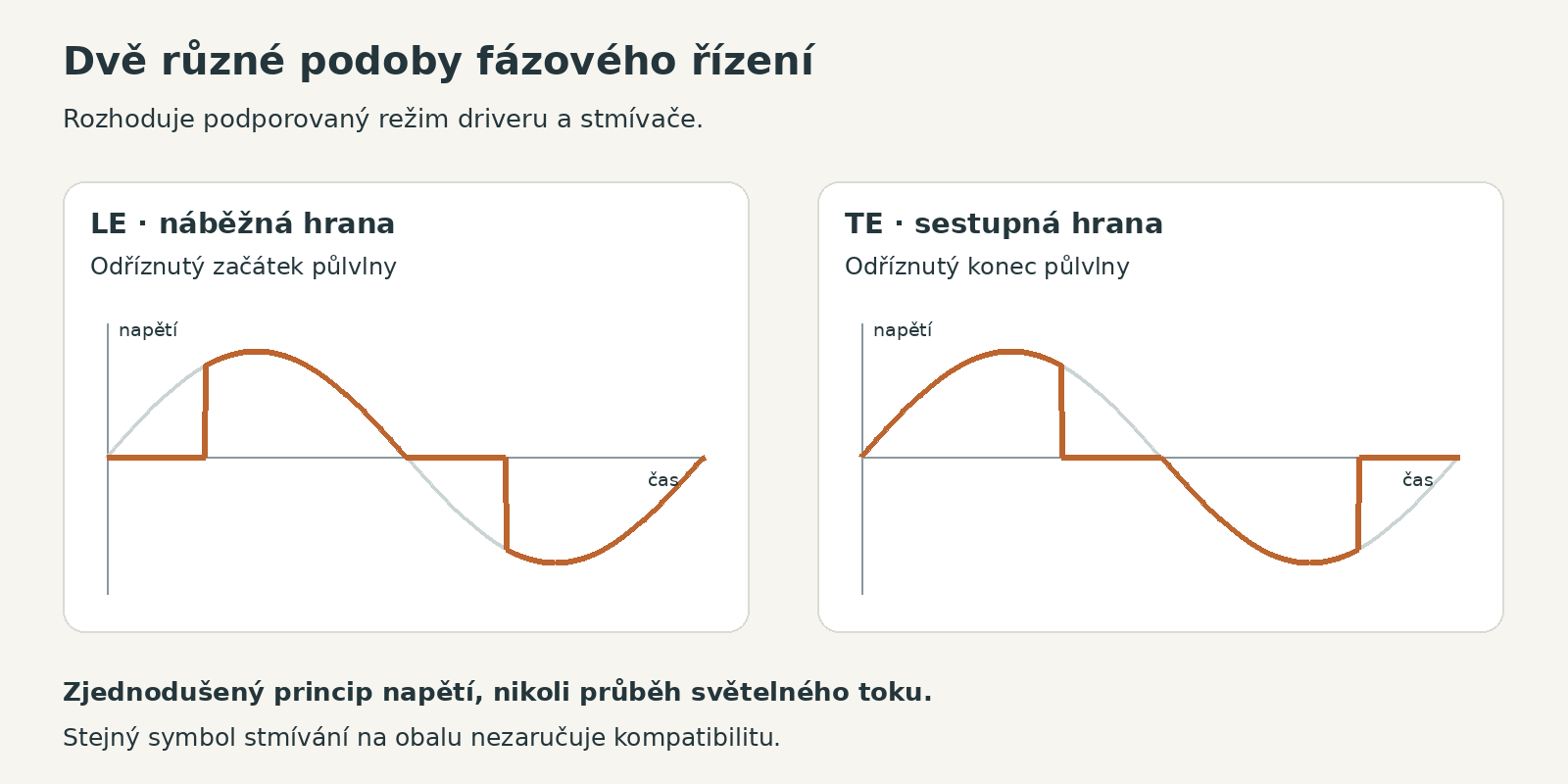 Dvě různé podoby fázového řízení

Rozhoduje podporovaný režim driveru a stmívače.

LE · náběžná hrana

Odříznutý začátek půlvlny

napětí

čas

TE · sestupná hrana

Odříznutý konec půlvlny

napětí

čas

Zjednodušený princip napětí, nikoli průběh světelného toku.

Stejný symbol stmívání na obalu nezaručuje kompatibilitu.